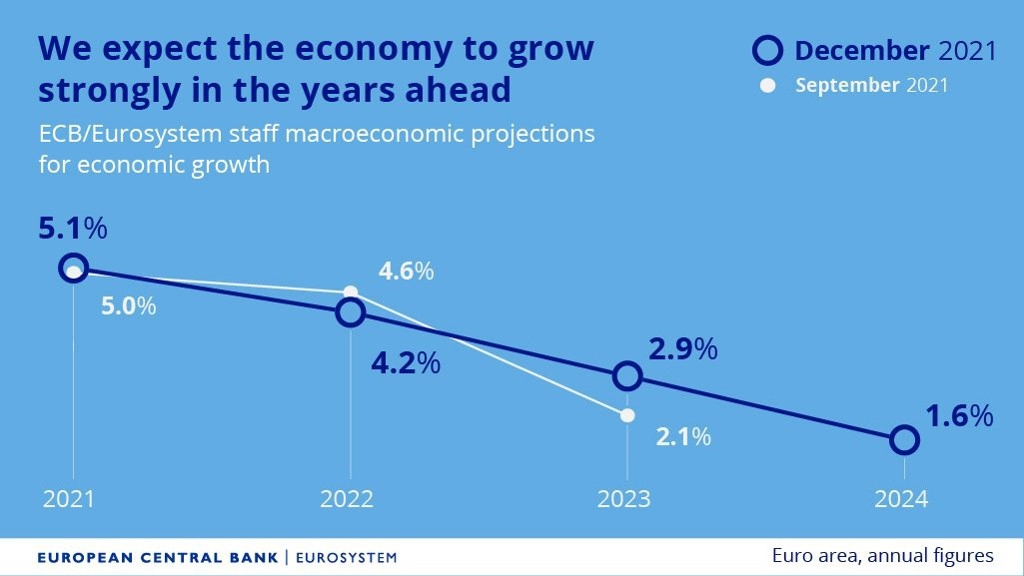 We expect the economy to grow strongly in the years ahead

ECB/Eurosystem staff macroeconomic projections for economic growth

December 2021

September 2021

5.1%

5.0%

4.6%

4.2%

2.9%

2.1%

1.6%

2021

2022

2023

2024

EUROPEAN CENTRAL BANK | EUROSYSTEM

Euro area, annual figures